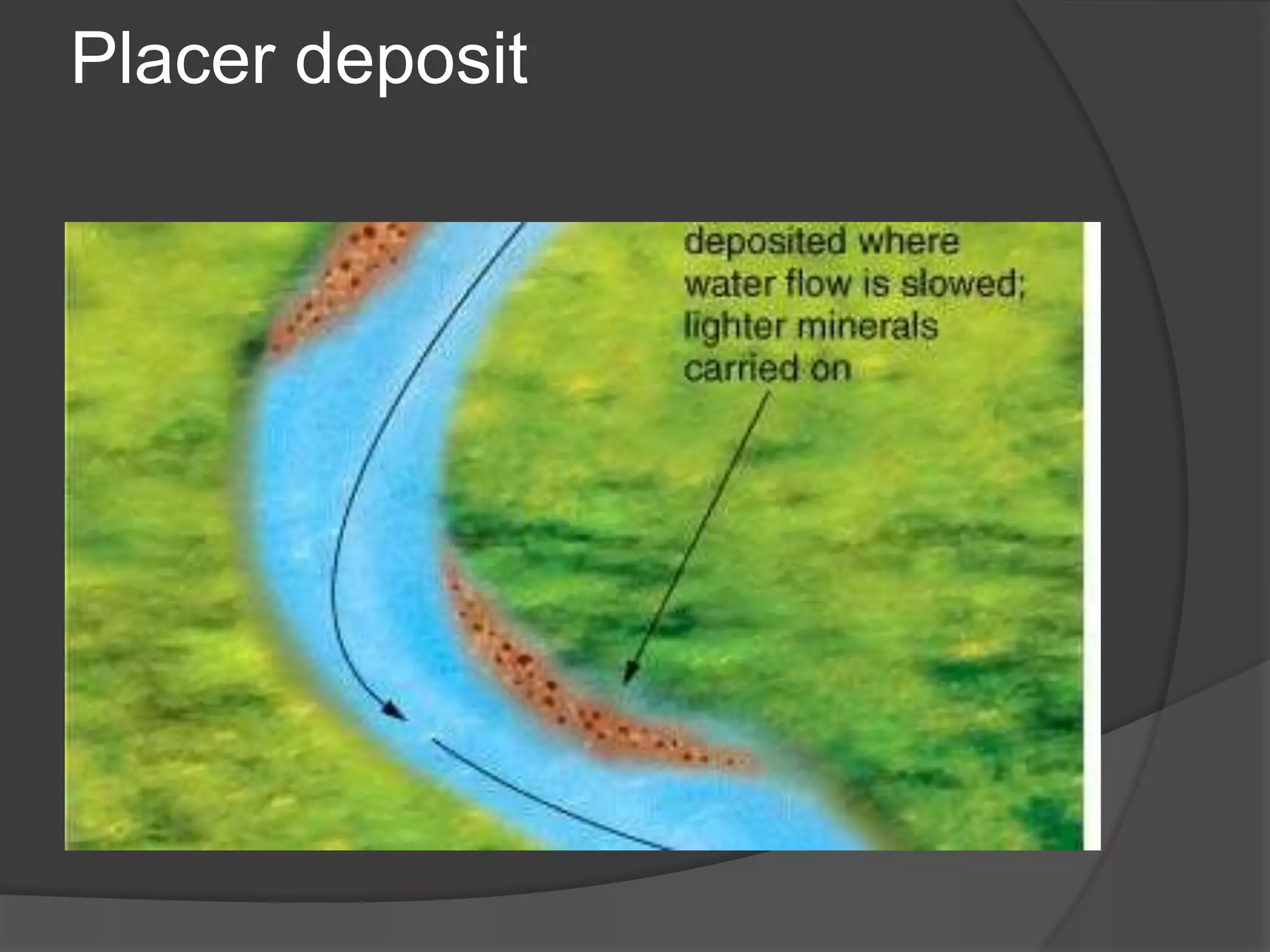 Placer deposit

deposited where water flow is slowed; lighter minerals carried on